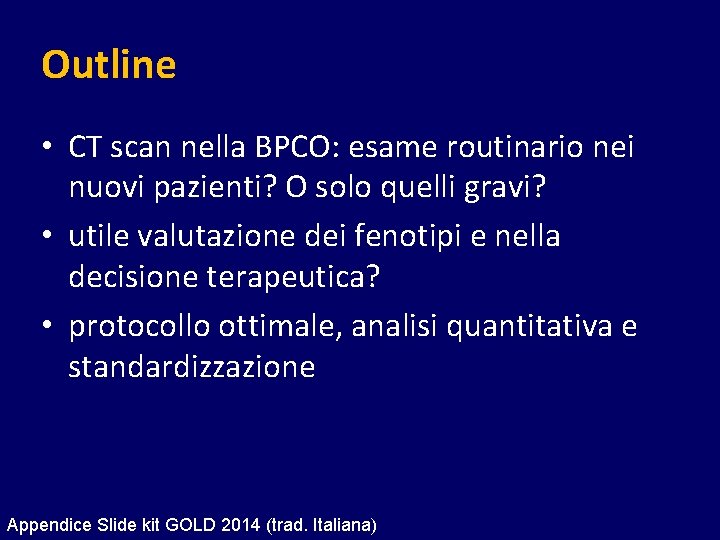 Outline

• CT scan nella BPCO: esame routinario nei nuovi pazienti? O solo quelli gravi?

• utile valutazione dei fenotipi e nella decisione terapeutica?

• protocollo ottimale, analisi quantitativa e standardizzazione

Appendice Slide kit GOLD 2014 (trad. Italiana)